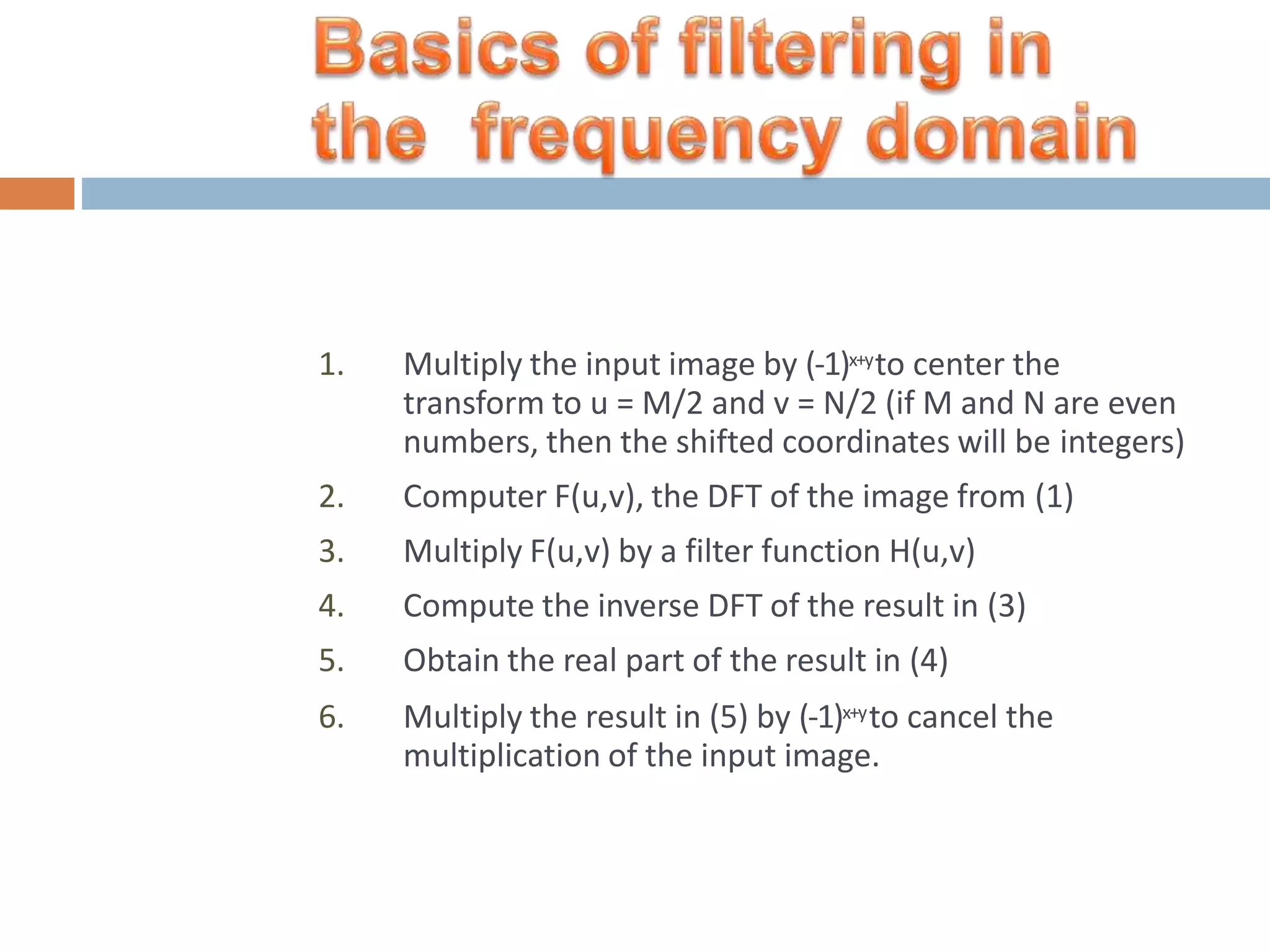 Basics of filtering in the frequency domain

1. Multiply the input image by $(-1)^{x+y}$ to center the transform to u = M/2 and v = N/2 (if M and N are even numbers, then the shifted coordinates will be integers)
2. Computer F(u,v), the DFT of the image from (1)
3. Multiply F(u,v) by a filter function H(u,v)
4. Compute the inverse DFT of the result in (3)
5. Obtain the real part of the result in (4)
6. Multiply the result in (5) by $(-1)^{x+y}$ to cancel the multiplication of the input image.